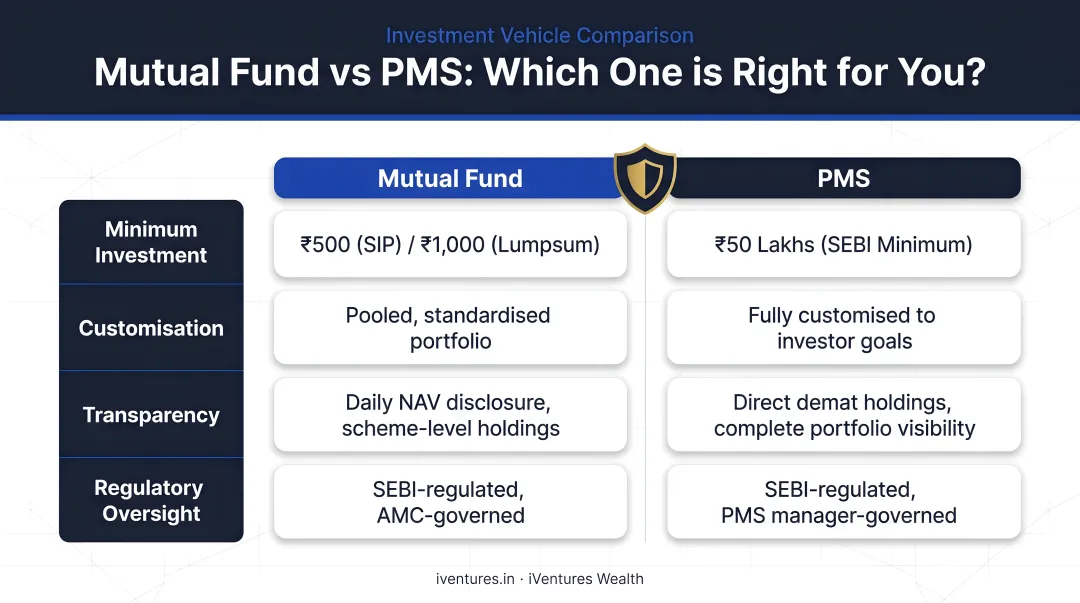 Investment Vehicle Comparison

Mutual Fund vs PMS: Which One is Right for You?

| | Mutual Fund | PMS |
|---|---|---|
| Minimum Investment | ₹500 (SIP) / ₹1,000 (Lumpsum) | ₹50 Lakhs (SEBI Minimum) |
| Customisation | Pooled, standardised portfolio | Fully customised to investor goals |
| Transparency | Daily NAV disclosure, scheme-level holdings | Direct demat holdings, complete portfolio visibility |
| Regulatory Oversight | SEBI-regulated, AMC-governed | SEBI-regulated, PMS manager-governed |

iventures.in · iVentures Wealth